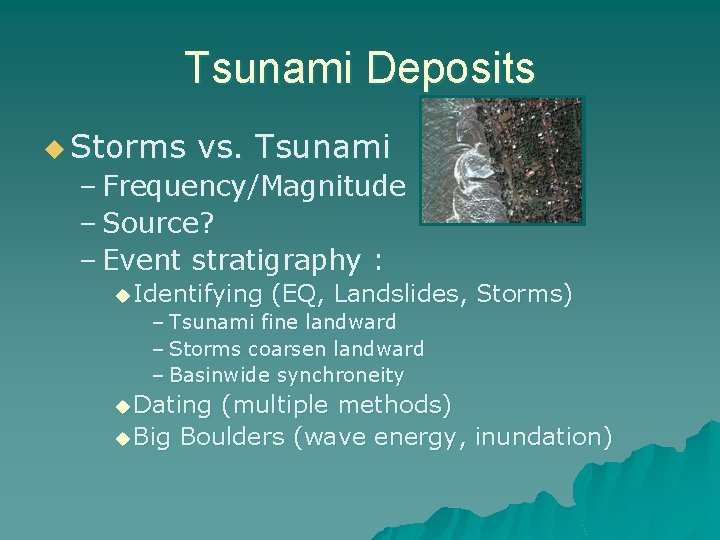 Tsunami Deposits

◆ Storms vs. Tsunami
– Frequency/Magnitude
– Source?
– Event stratigraphy :
◆ Identifying (EQ, Landslides, Storms)
– Tsunami fine landward
– Storms coarsen landward
– Basinwide synchroneity
◆ Dating (multiple methods)
◆ Big Boulders (wave energy, inundation)